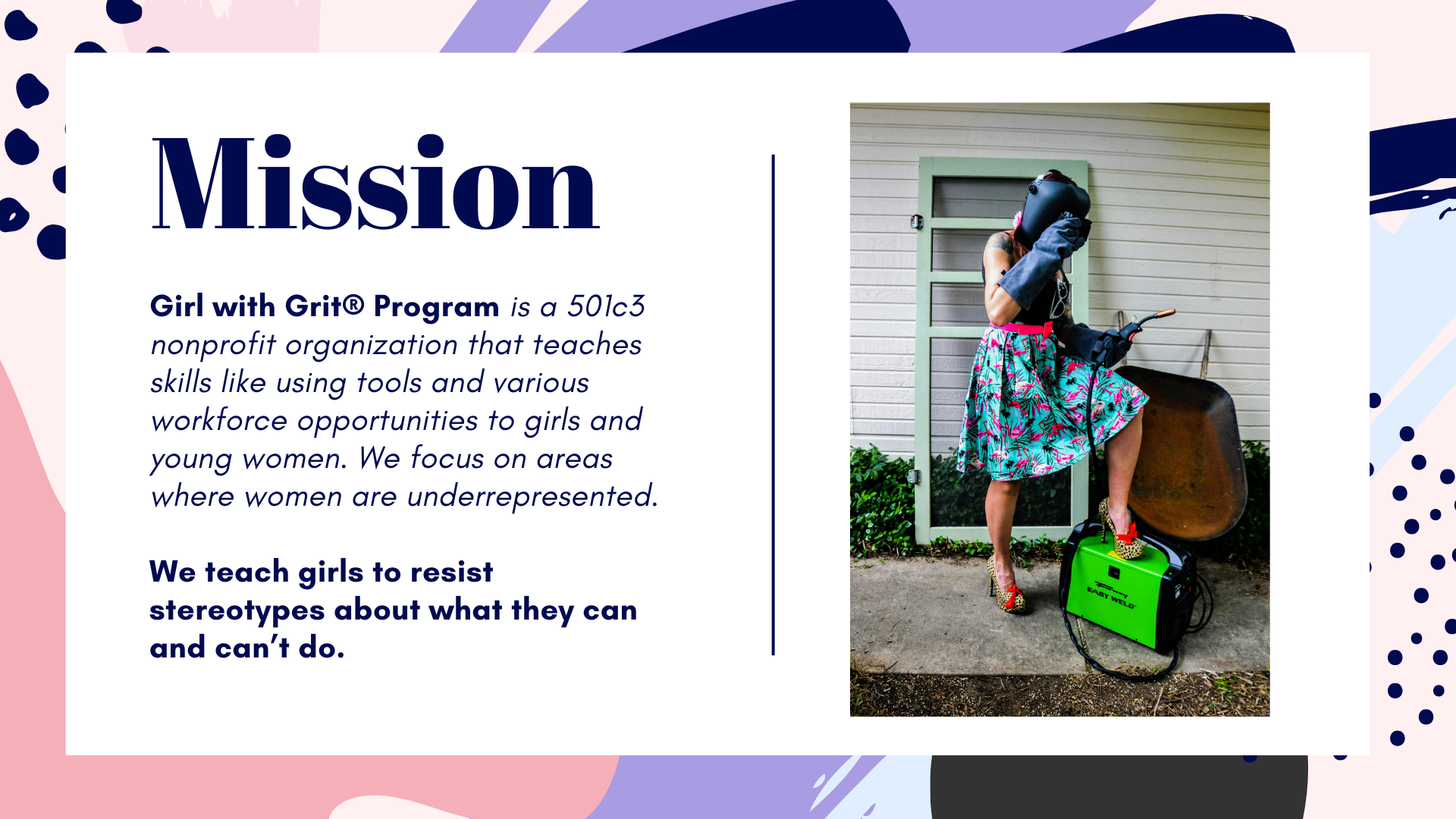 Mission

Girl with Grit® Program is a 501c3 nonprofit organization that teaches skills like using tools and various workforce opportunities to girls and young women. We focus on areas where women are underrepresented.

We teach girls to resist stereotypes about what they can and can't do.

EASY WELD